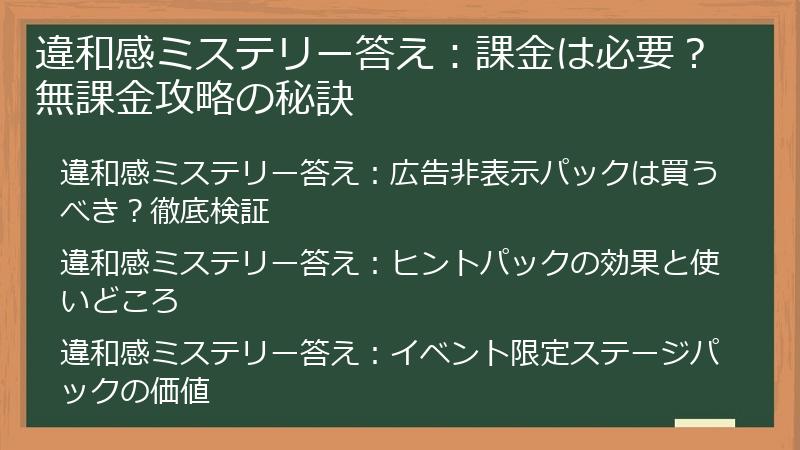 違和感ミステリー答え：課金は必要？無課金攻略の秘訣

違和感ミステリー答え：広告非表示パックは買うべき？徹底検証

違和感ミステリー答え：ヒントパックの効果と使いどころ

違和感ミステリー答え：イベント限定ステージパックの価値